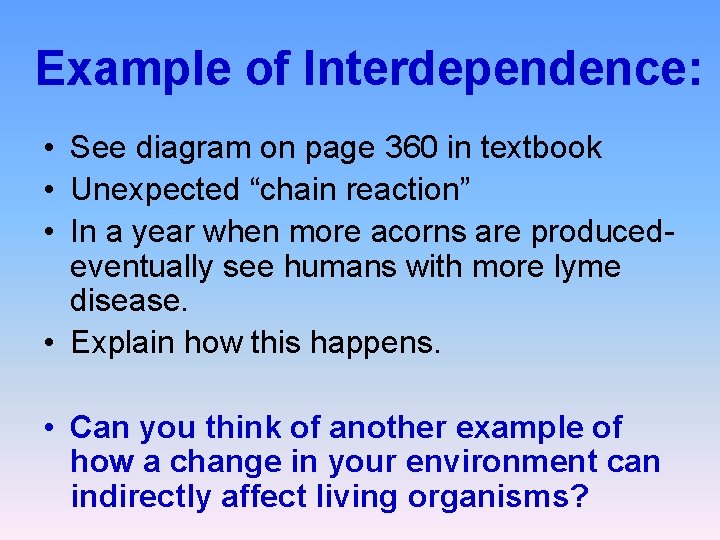 Example of Interdependence:

• See diagram on page 360 in textbook
• Unexpected “chain reaction”
• In a year when more acorns are produced- eventually see humans with more lyme disease.
• Explain how this happens.

• Can you think of another example of how a change in your environment can indirectly affect living organisms?